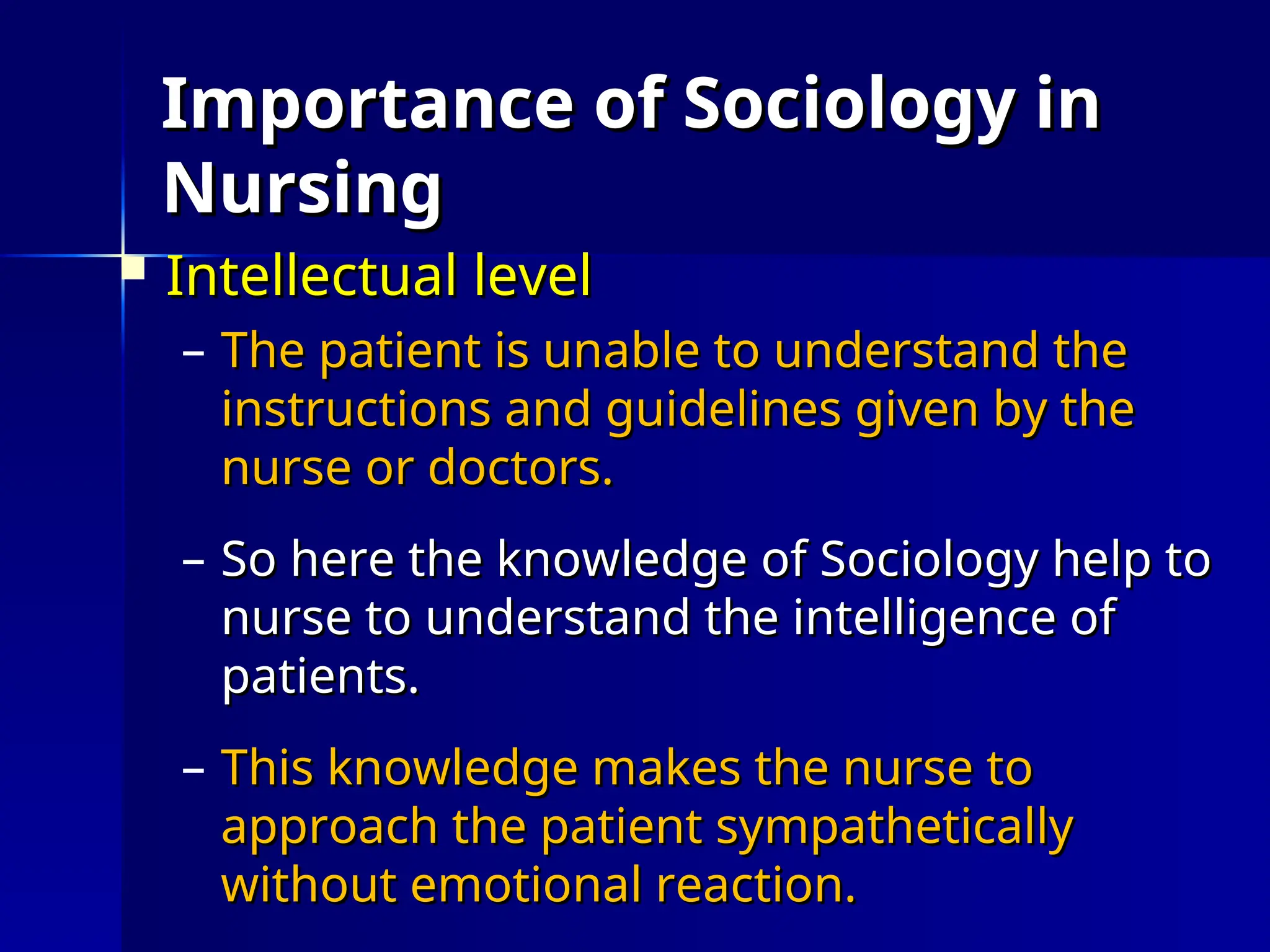 Importance of Sociology in Nursing

Intellectual level

– The patient is unable to understand the instructions and guidelines given by the nurse or doctors.

– So here the knowledge of Sociology help to nurse to understand the intelligence of patients.

– This knowledge makes the nurse to approach the patient sympathetically without emotional reaction.